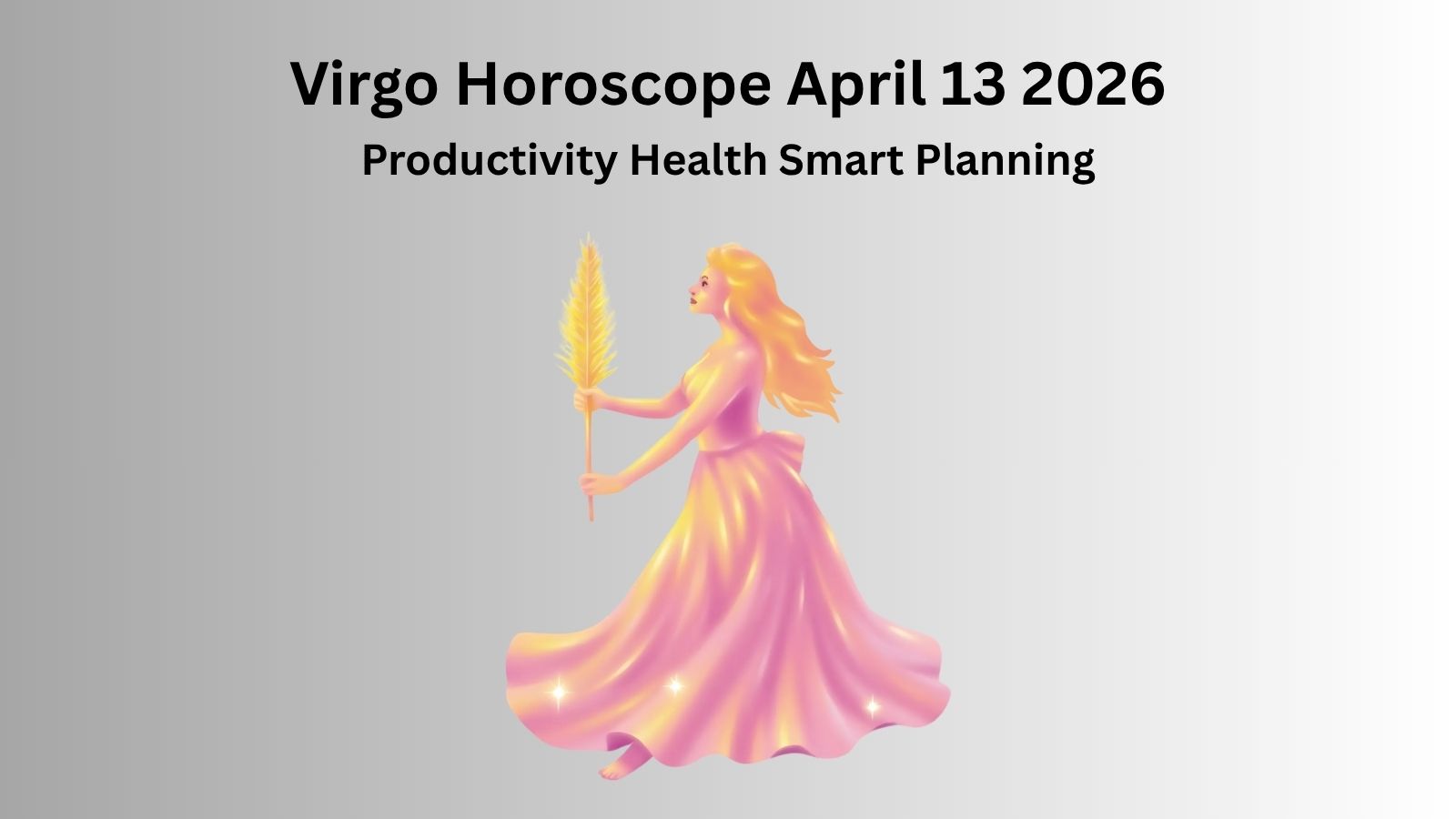 Virgo Horoscope April 13 2026

Productivity Health Smart Planning